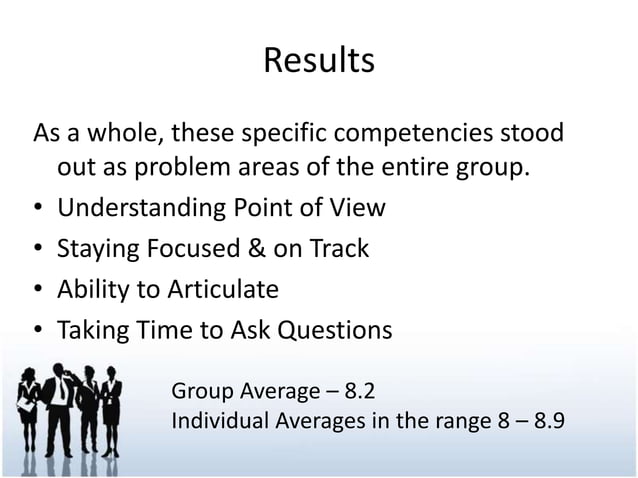 Results

As a whole, these specific competencies stood out as problem areas of the entire group.

• Understanding Point of View
• Staying Focused & on Track
• Ability to Articulate
• Taking Time to Ask Questions

Group Average – 8.2
Individual Averages in the range 8 – 8.9